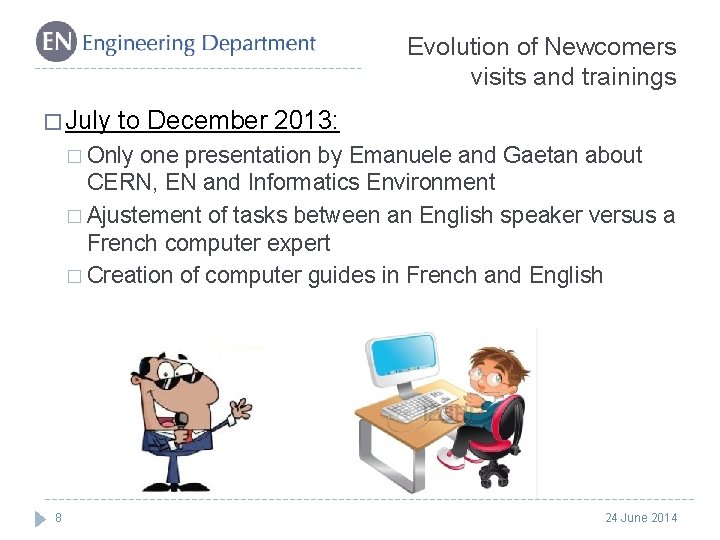 EN Engineering Department

Evolution of Newcomers visits and trainings

□ July to December 2013:

□ Only one presentation by Emanuele and Gaetan about CERN, EN and Informatics Environment

□ Ajustement of tasks between an English speaker versus a French computer expert

□ Creation of computer guides in French and English

8

24 June 2014